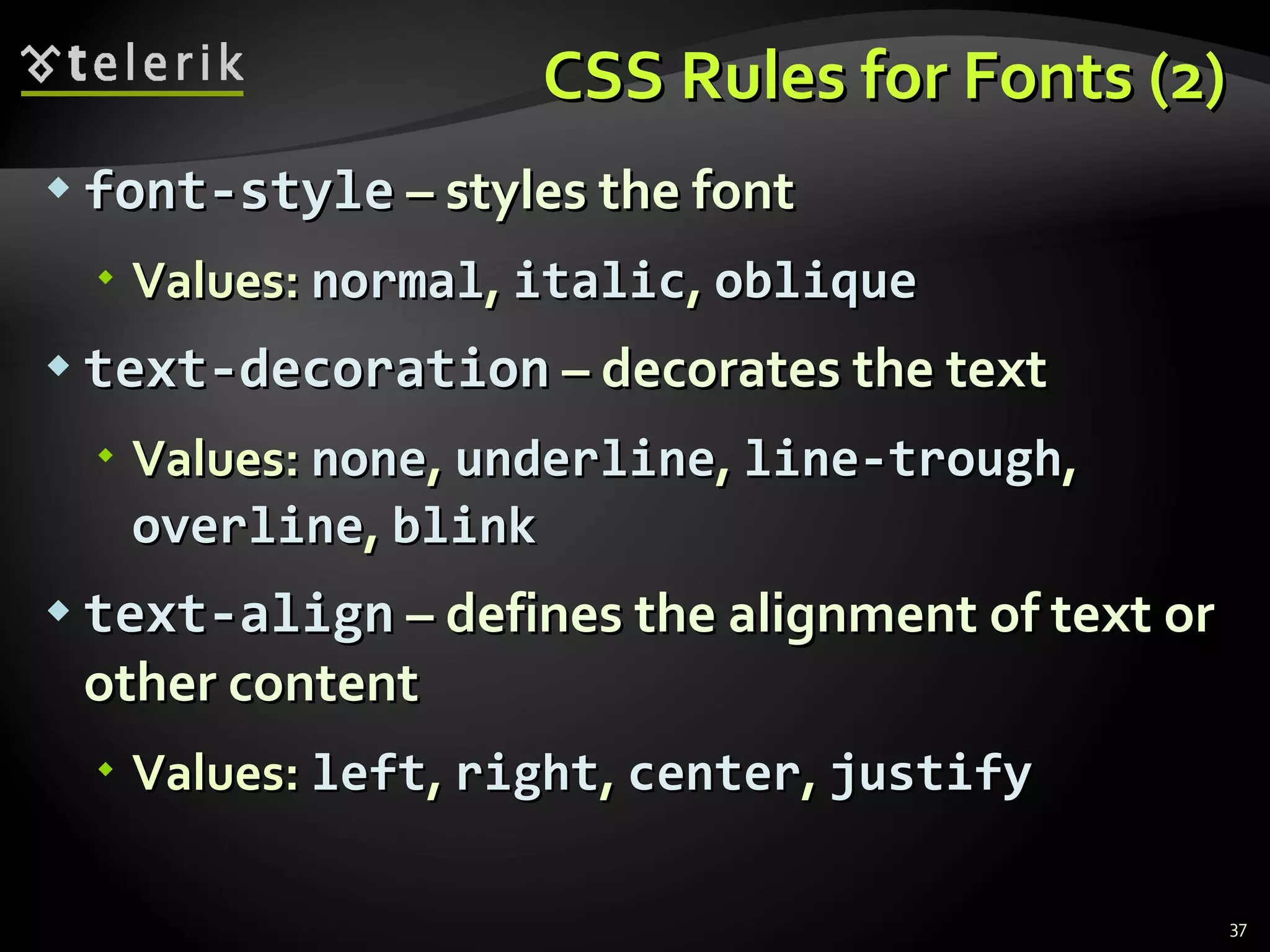 telerik

CSS Rules for Fonts (2)

font-style – styles the font

Values: normal, italic, oblique

text-decoration – decorates the text

Values: none, underline, line-trough, overline, blink

text-align – defines the alignment of text or other content

Values: left, right, center, justify

37